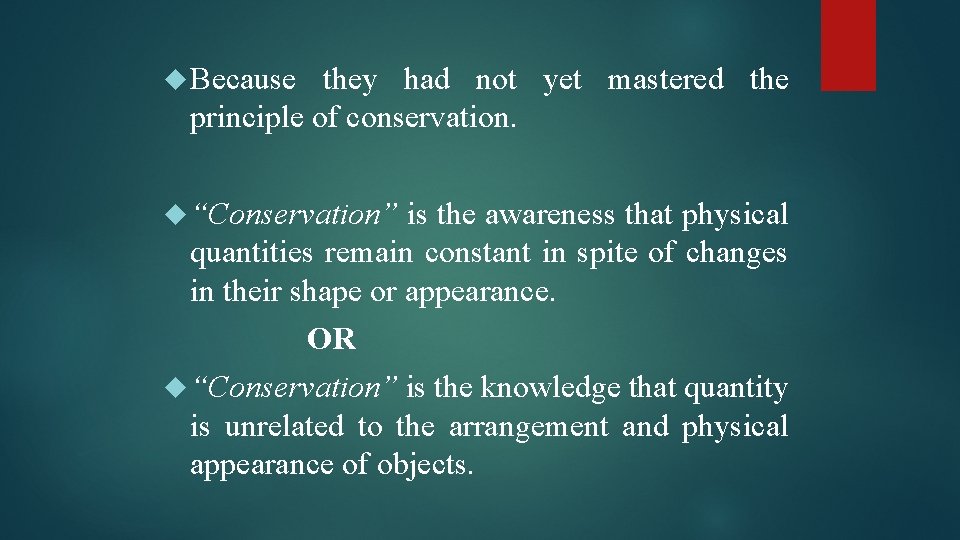 Because they had not yet mastered the principle of conservation.

"Conservation" is the awareness that physical quantities remain constant in spite of changes in their shape or appearance.

OR

"Conservation" is the knowledge that quantity is unrelated to the arrangement and physical appearance of objects.